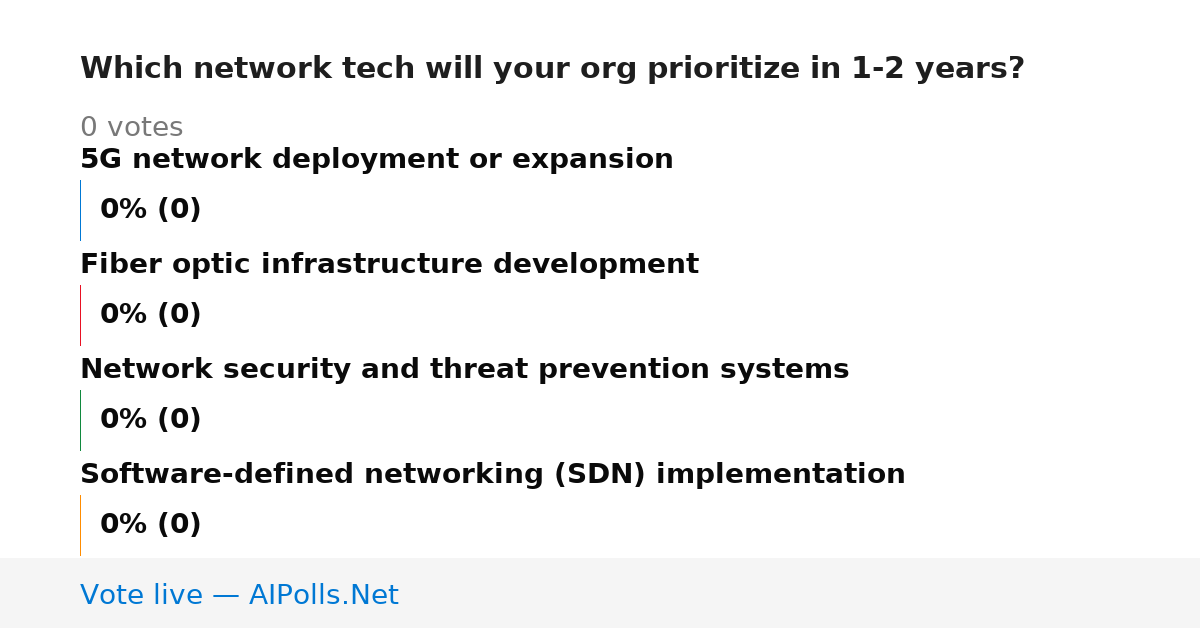 Which network tech will your org prioritize in 1-2 years?

0 votes

5G network deployment or expansion

0% (0)

Fiber optic infrastructure development

0% (0)

Network security and threat prevention systems

0% (0)

Software-defined networking (SDN) implementation

0% (0)

Vote live — AIPolls.Net